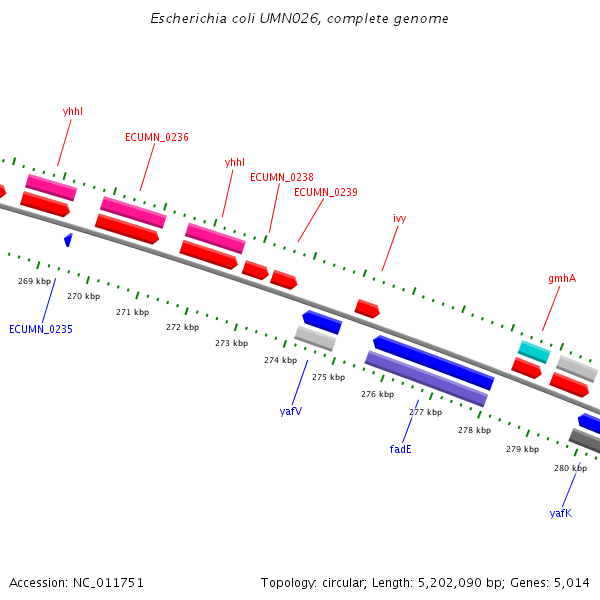 Escherichia coli UMN026, complete genome

yhhI
ECUMN_0236
yhhI
ECUMN_0238
ECUMN_0239
ivy
gmhA

269 kbp
270 kbp
271 kbp
272 kbp
273 kbp
274 kbp
275 kbp
276 kbp
277 kbp
278 kbp
279 kbp
280 kbp

ECUMN_0235
yafV
fadE
yafK

Accession: NC_011751
Topology: circular; Length: 5,202,090 bp; Genes: 5,014